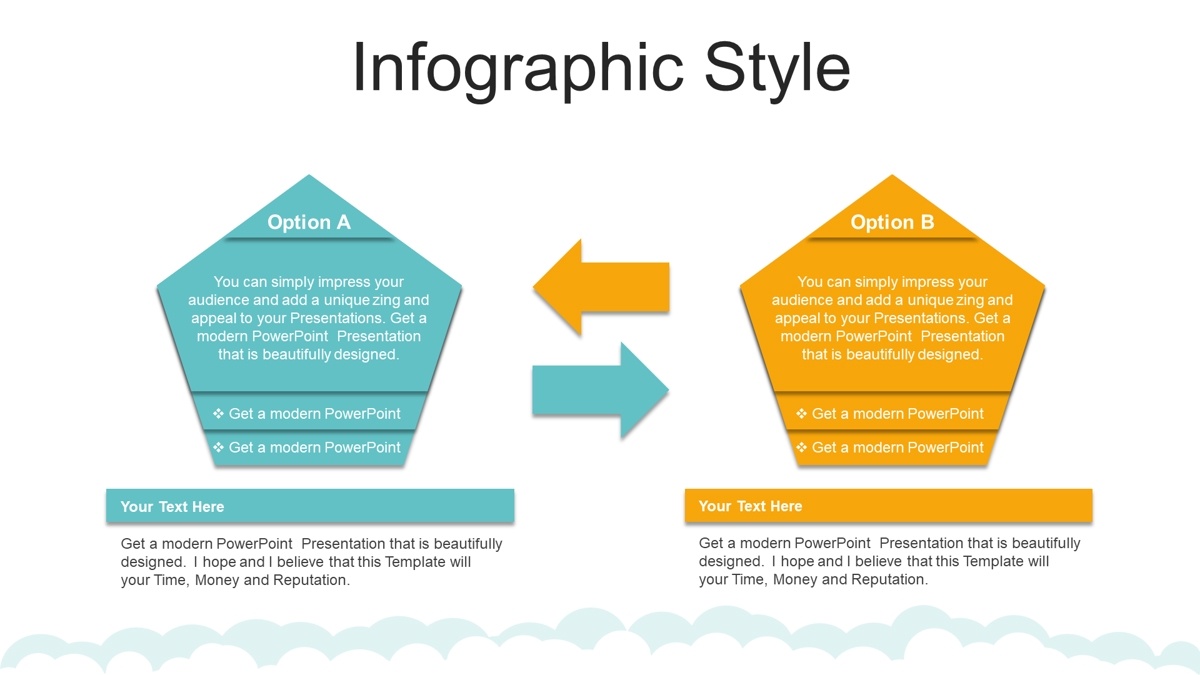 Infographic Style

Option A

You can simply impress your audience and add a unique zing and appeal to your Presentations. Get a modern PowerPoint Presentation that is beautifully designed.

❖ Get a modern PowerPoint

❖ Get a modern PowerPoint

Your Text Here

Get a modern PowerPoint Presentation that is beautifully designed. I hope and I believe that this Template will your Time, Money and Reputation.

Option B

You can simply impress your audience and add a unique zing and appeal to your Presentations. Get a modern PowerPoint Presentation that is beautifully designed.

❖ Get a modern PowerPoint

❖ Get a modern PowerPoint

Your Text Here

Get a modern PowerPoint Presentation that is beautifully designed. I hope and I believe that this Template will your Time, Money and Reputation.